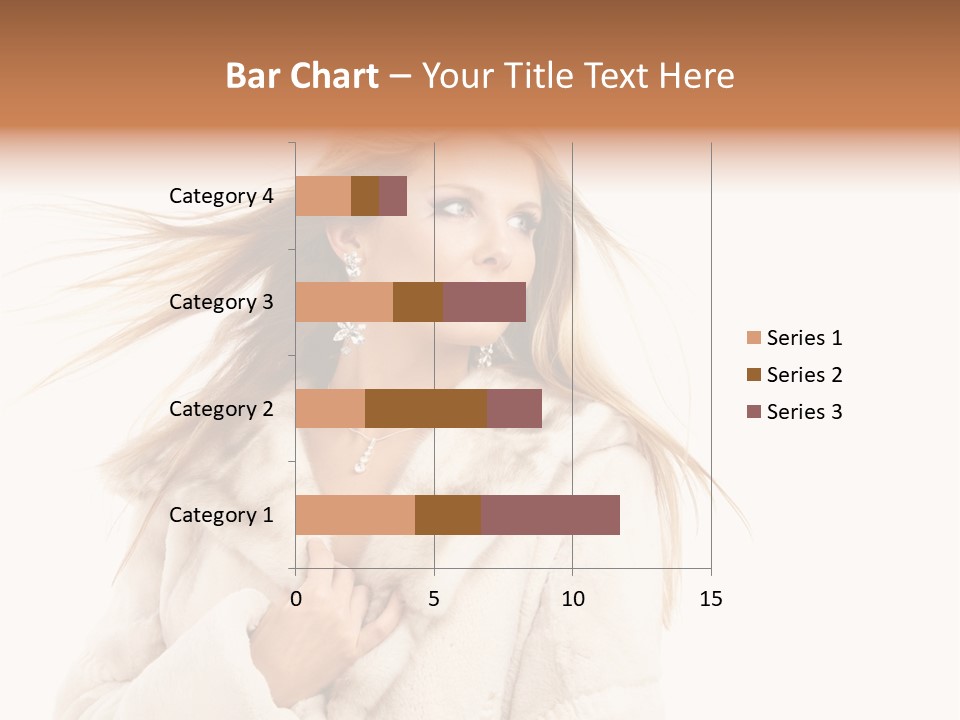 Bar Chart – Your Title Text Here

Category 4
Category 3
Category 2
Category 1

0
5
10
15

Series 1
Series 2
Series 3